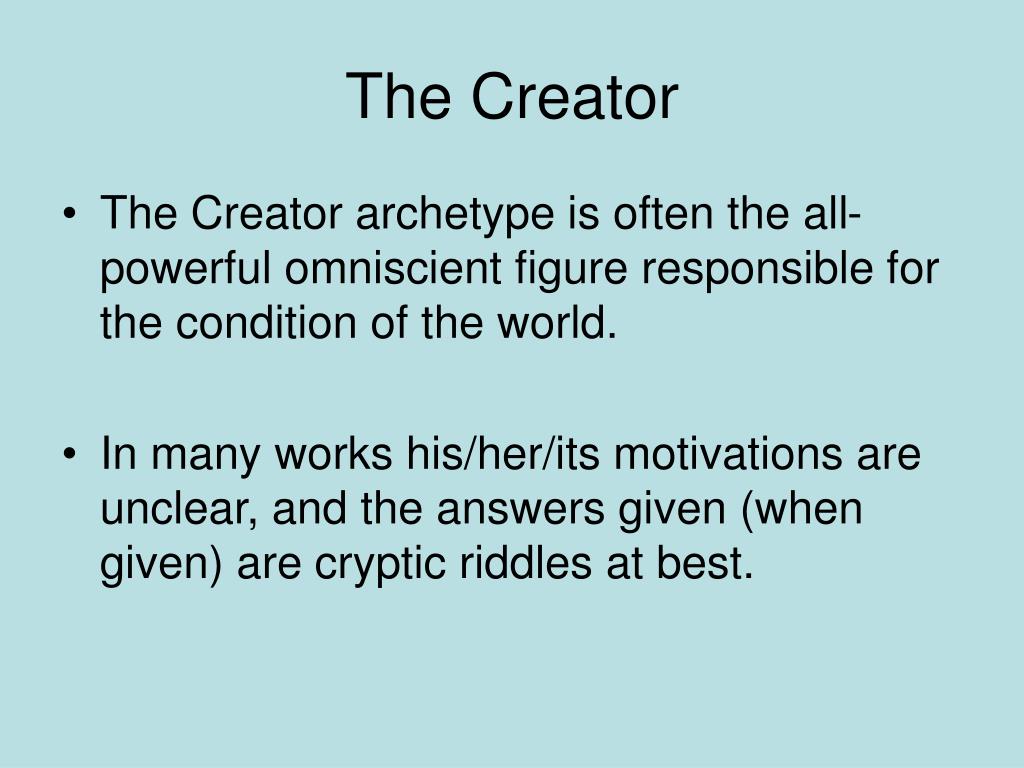 The Creator

• The Creator archetype is often the all-powerful omniscient figure responsible for the condition of the world.

• In many works his/her/its motivations are unclear, and the answers given (when given) are cryptic riddles at best.